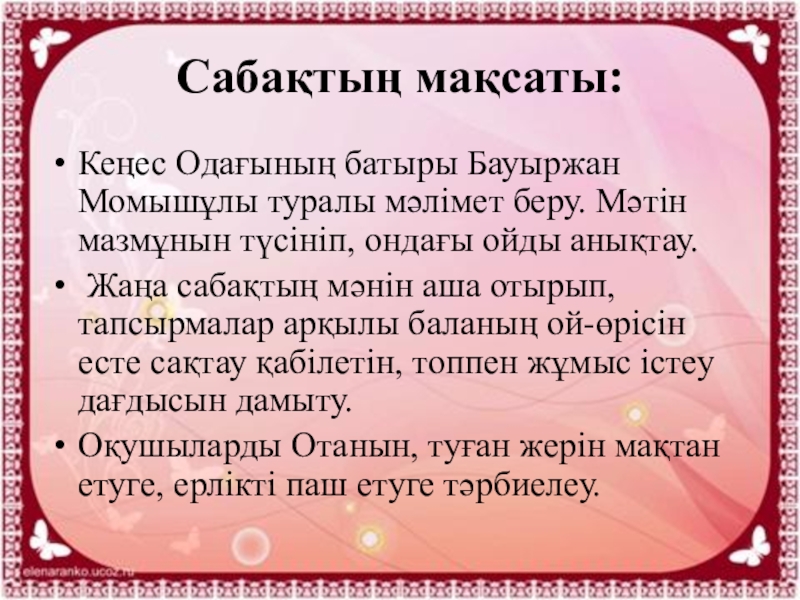 Сабақтың мақсаты:

• Кеңес Одағының батыры Бауыржан Момышұлы туралы мәлімет беру. Мәтін мазмұнын түсініп, ондағы ойды анықтау.

• Жаңа сабақтың мәнін аша отырып, тапсырмалар арқылы баланың ой-өрісін есте сақтау қабілетін, топпен жұмыс істеу дағдысын дамыту.

• Оқушыларды Отанын, туған жерін мақтан етуге, ерлікті паш етуге тәрбиелеу.

elenaranko.ucoz.ru